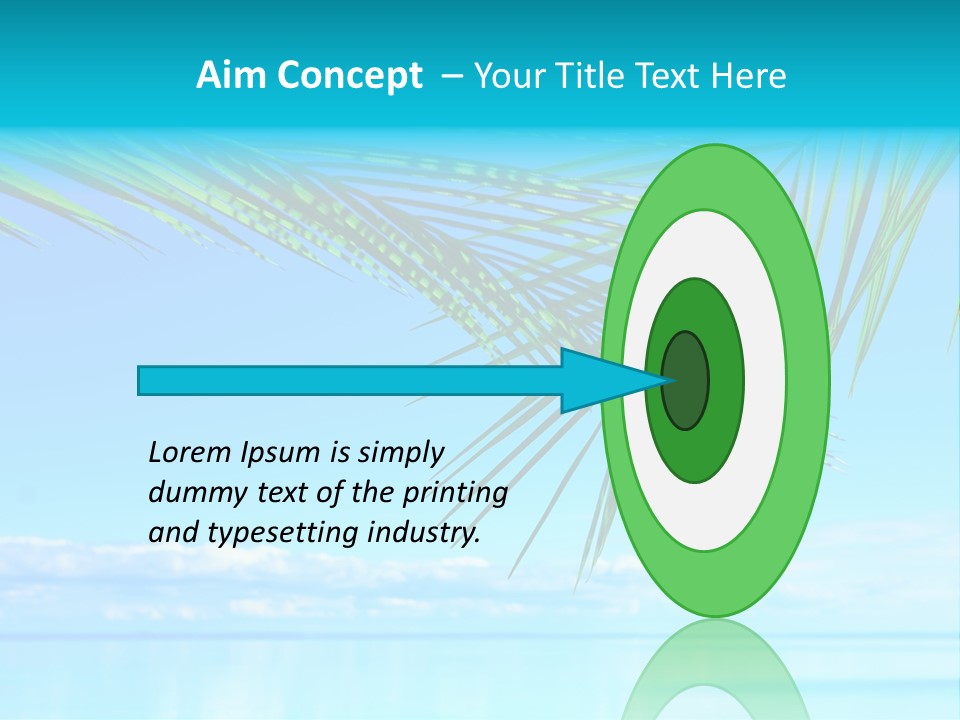 Aim Concept – Your Title Text Here

Lorem Ipsum is simply dummy text of the printing and typesetting industry.